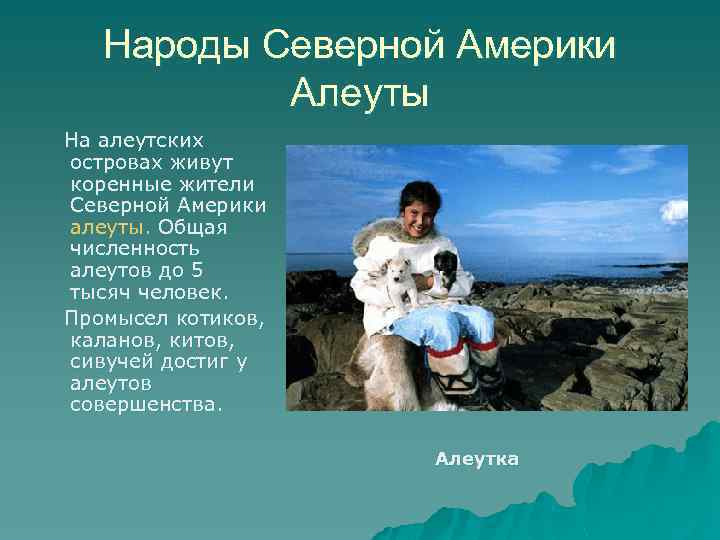 Народы Северной Америки
Алеуты

На алеутских островах живут коренные жители Северной Америки алеуты. Общая численность алеутов до 5 тысяч человек.

Промысел котиков, каланов, китов, сивучей достиг у алеутов совершенства.

Алеутка